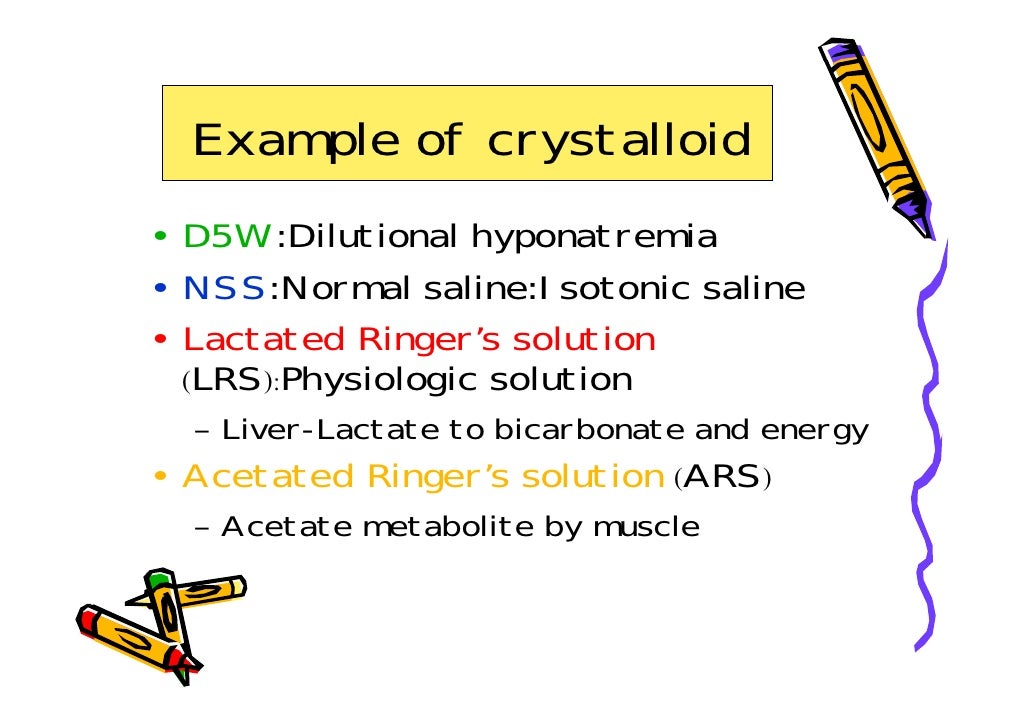 Example of crystalloid

• D5W:Dilutional hyponatremia
• NSS:Normal saline:Isotonic saline
• Lactated Ringer's solution (LRS):Physiologic solution
  – Liver-Lactate to bicarbonate and energy
• Acetated Ringer's solution (ARS)
  – Acetate metabolite by muscle